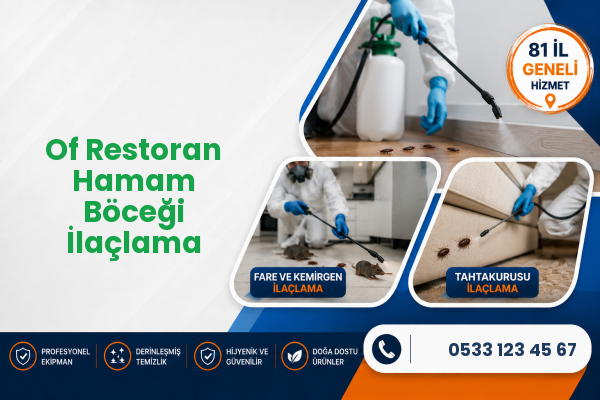 Of Restoran Hamam Böceği İlaçlama

81 İL GENELİ HİZMET

FARE VE KEMİRGEN İLAÇLAMA

TAHTAKURUSU İLAÇLAMA

PROFESYONEL EKİPMAN

DERİNLEŞMİŞ TEMİZLİK

HİJYENİK VE GÜVENİLİR

DOĞA DOSTU ÜRÜNLER

0533 123 45 67